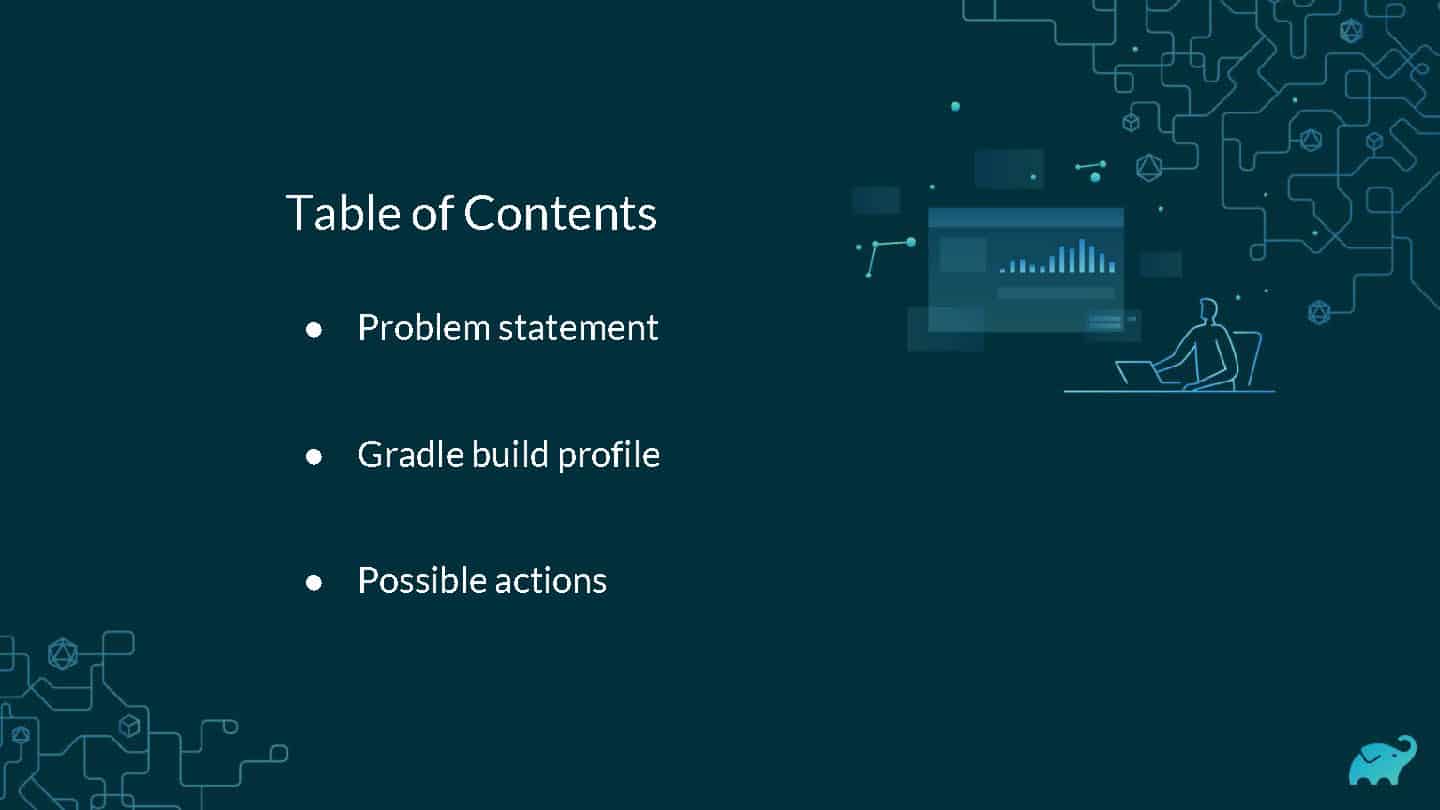 Table of Contents

● Problem statement

● Gradle build profile

● Possible actions